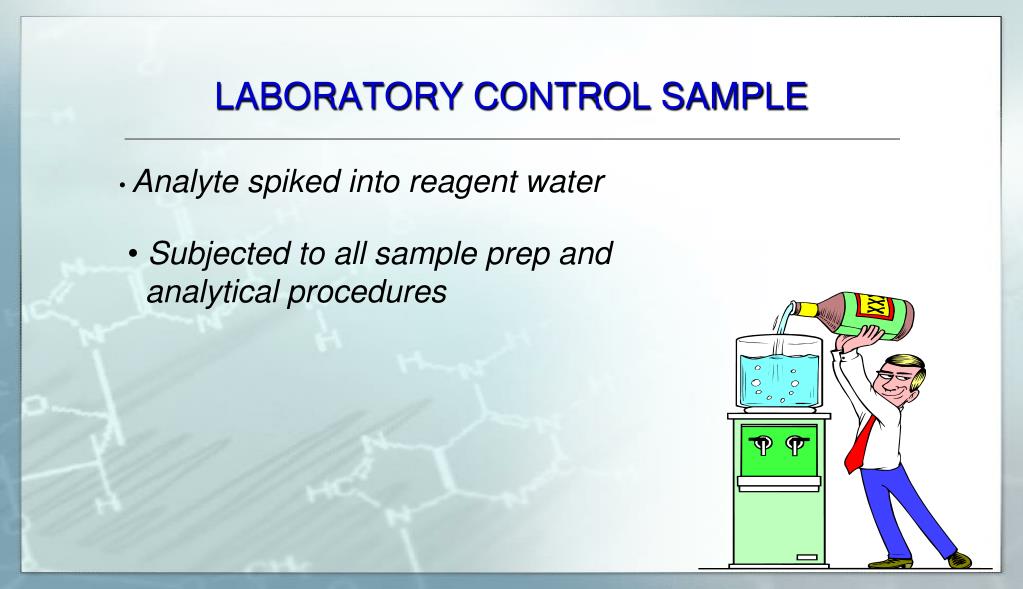 LABORATORY CONTROL SAMPLE

• Analyte spiked into reagent water

• Subjected to all sample prep and analytical procedures

XXX